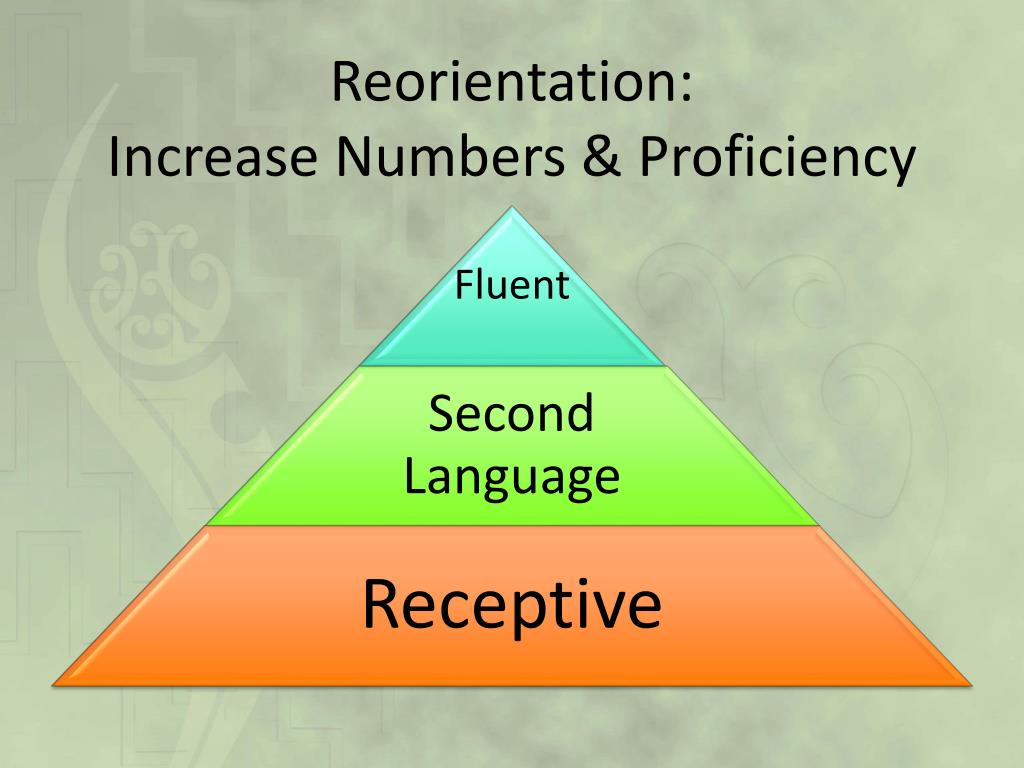 Reorientation:
Increase Numbers & Proficiency

Fluent

Second Language

Receptive